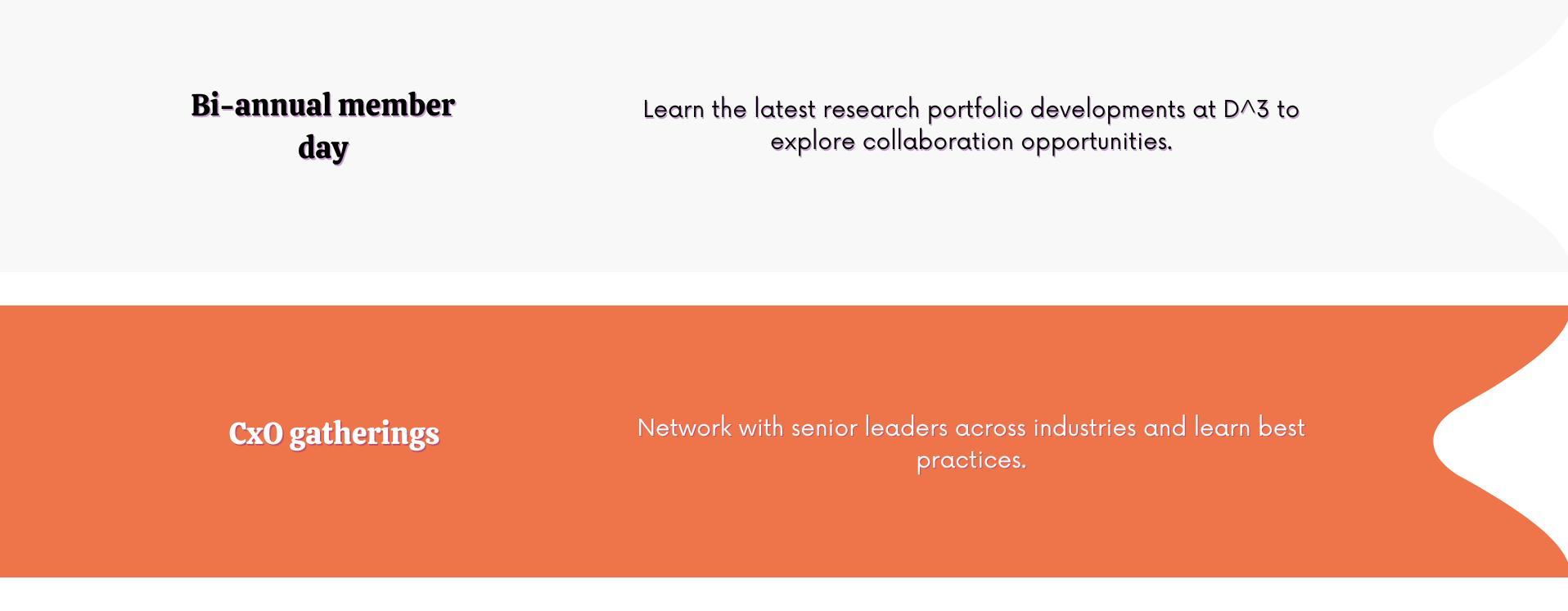 Bi-annual member day

Learn the latest research portfolio developments at D^3 to explore collaboration opportunities.

CxO gatherings

Network with senior leaders across industries and learn best practices.